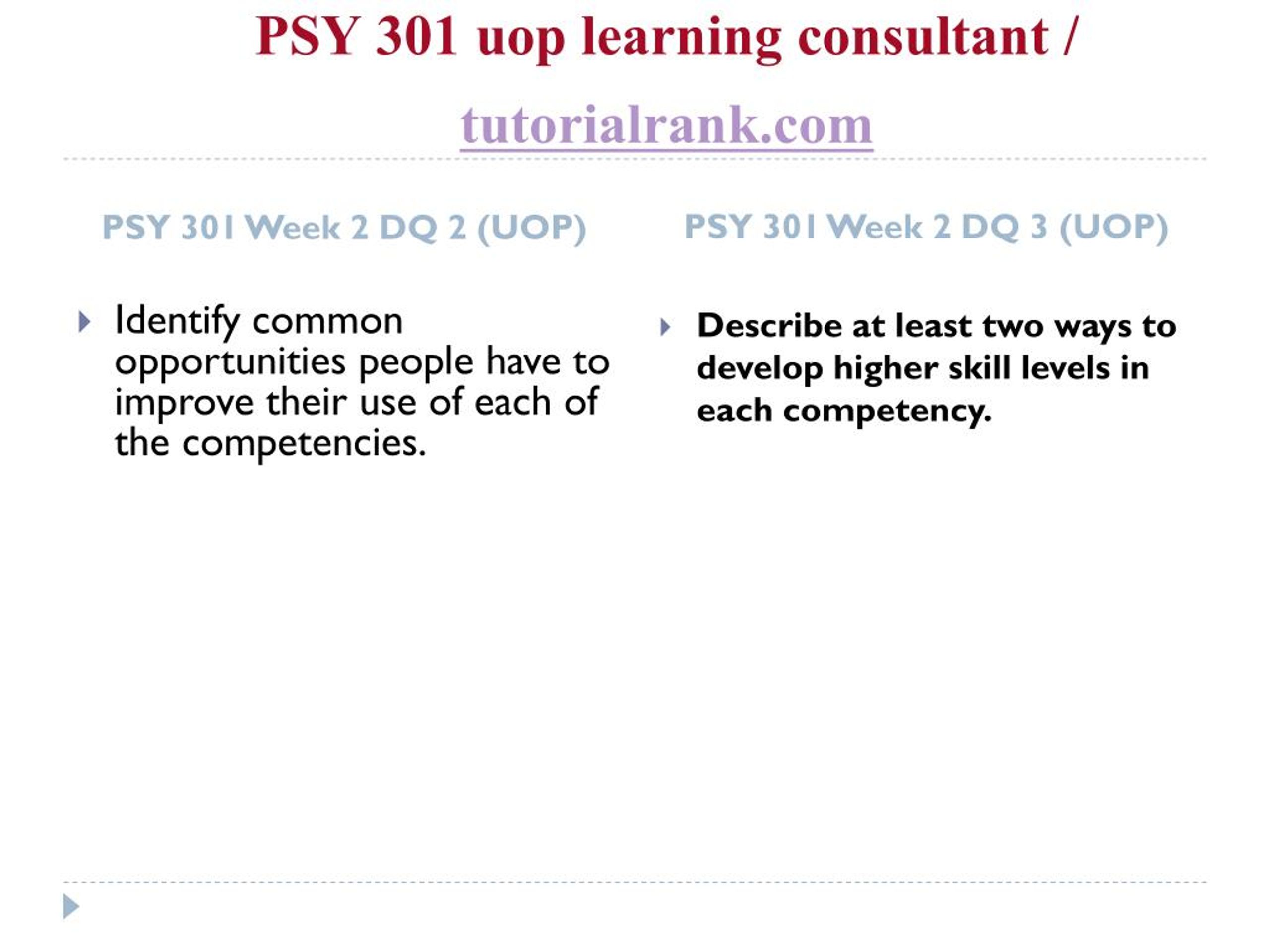 PSY 301 uop learning consultant / tutorialrank.com

PSY 301 Week 2 DQ 2 (UOP)

Identify common opportunities people have to improve their use of each of the competencies.

PSY 301 Week 2 DQ 3 (UOP)

Describe at least two ways to develop higher skill levels in each competency.